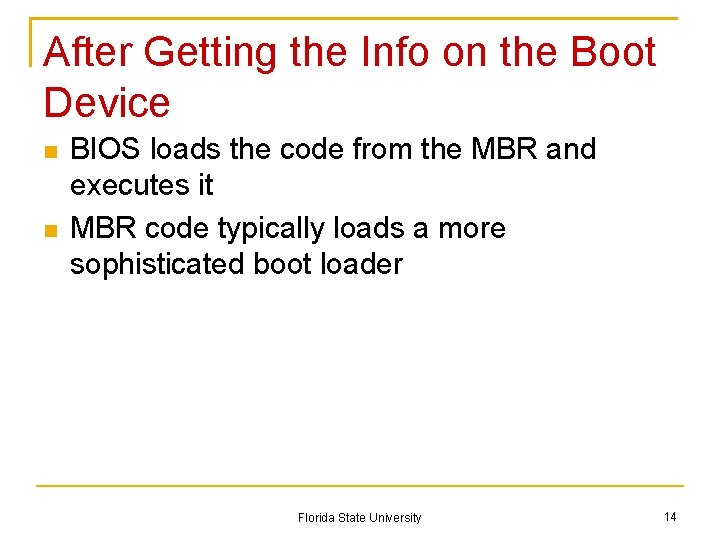 After Getting the Info on the Boot Device

- BIOS loads the code from the MBR and executes it
- MBR code typically loads a more sophisticated boot loader

Florida State University

14